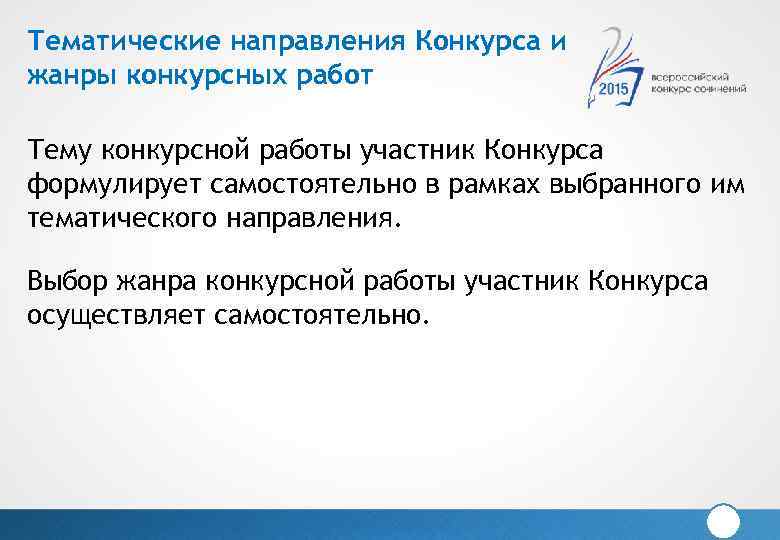 Тематические направления Конкурса и жанры конкурсных работ

2015 всероссийский конкурс сочинений

Тему конкурсной работы участник Конкурса формулирует самостоятельно в рамках выбранного им тематического направления.

Выбор жанра конкурсной работы участник Конкурса осуществляет самостоятельно.